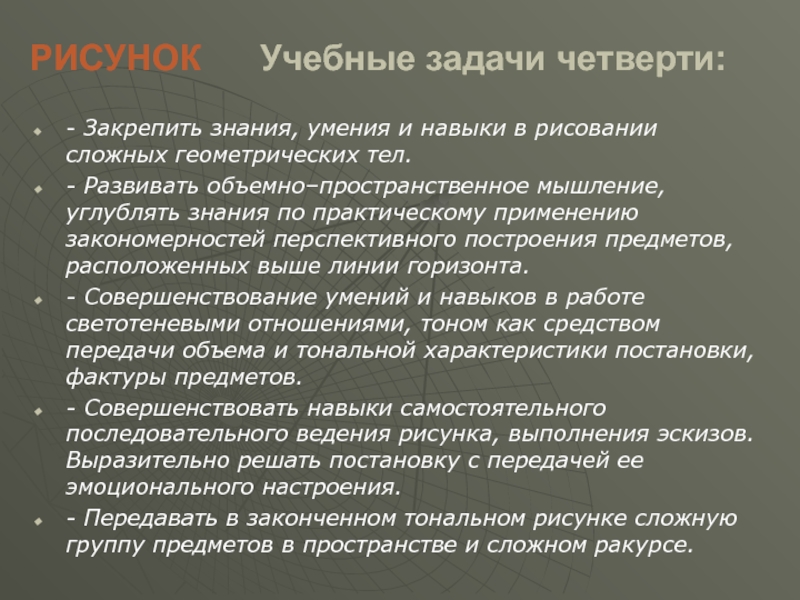 РИСУНОК Учебные задачи четверти:

- Закрепить знания, умения и навыки в рисовании сложных геометрических тел.

- Развивать объемно–пространственное мышление, углублять знания по практическому применению закономерностей перспективного построения предметов, расположенных выше линии горизонта.

- Совершенствование умений и навыков в работе светотеневыми отношениями, тоном как средством передачи объема и тональной характеристики постановки, фактуры предметов.

- Совершенствовать навыки самостоятельного последовательного ведения рисунка, выполнения эскизов. Выразительно решать постановку с передачей ее эмоционального настроения.

- Передавать в законченном тональном рисунке сложную группу предметов в пространстве и сложном ракурсе.